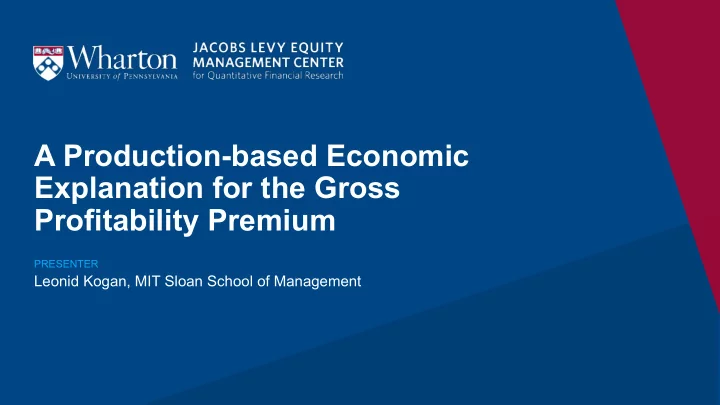 Wharton
UNIVERSITY of PENNSYLVANIA

JACOBS LEVY EQUITY MANAGEMENT CENTER
for Quantitative Financial Research

A Production-based Economic Explanation for the Gross Profitability Premium

PRESENTER
Leonid Kogan, MIT Sloan School of Management